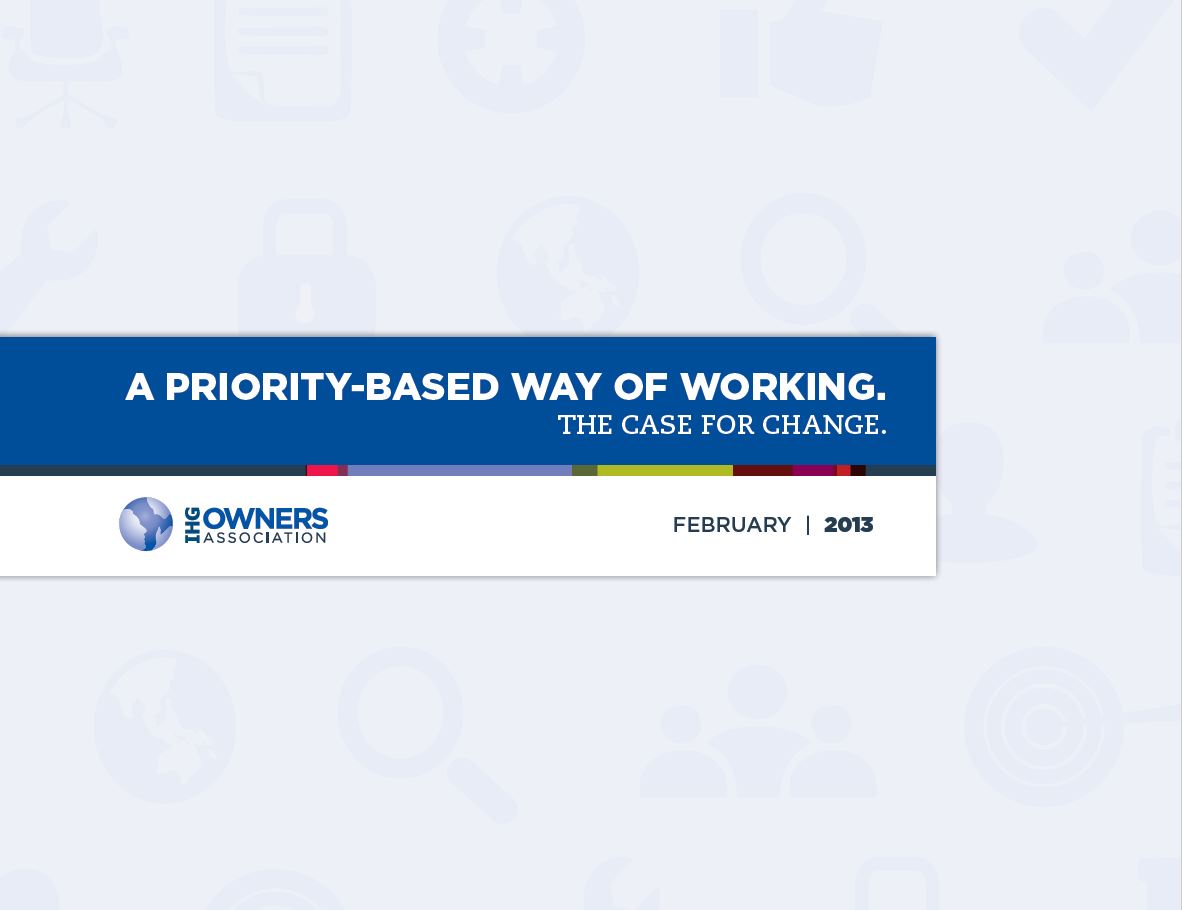 A PRIORITY-BASED WAY OF WORKING.
THE CASE FOR CHANGE.

IHG OWNERS ASSOCIATION

FEBRUARY | 2013